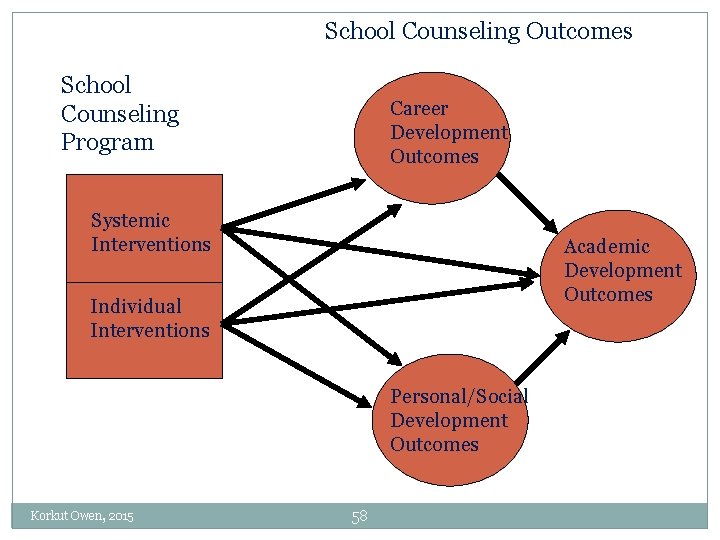 School Counseling Outcomes

School Counseling Program

Systemic Interventions

Individual Interventions

Career Development Outcomes

Academic Development Outcomes

Personal/Social Development Outcomes

Korkut Owen, 2015

58